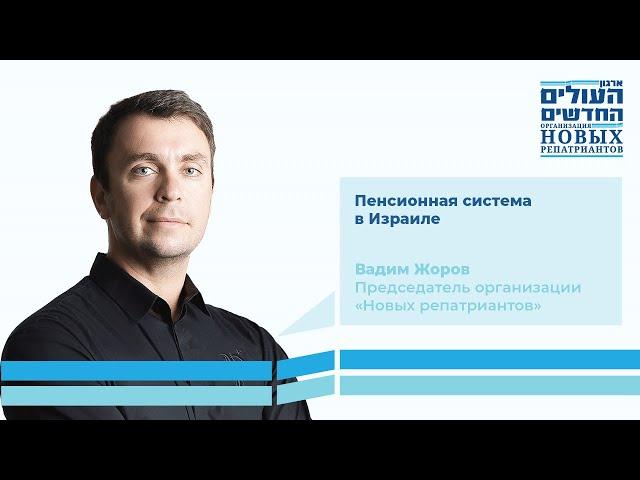 ארגון
העולים
החדשים
ОРГАНИЗАЦИЯ
НОВЫХ
РЕПАТРИАНТОВ

Пенсионная система в Израиле

Вадим Жоров
Председатель организации «Новых репатриантов»